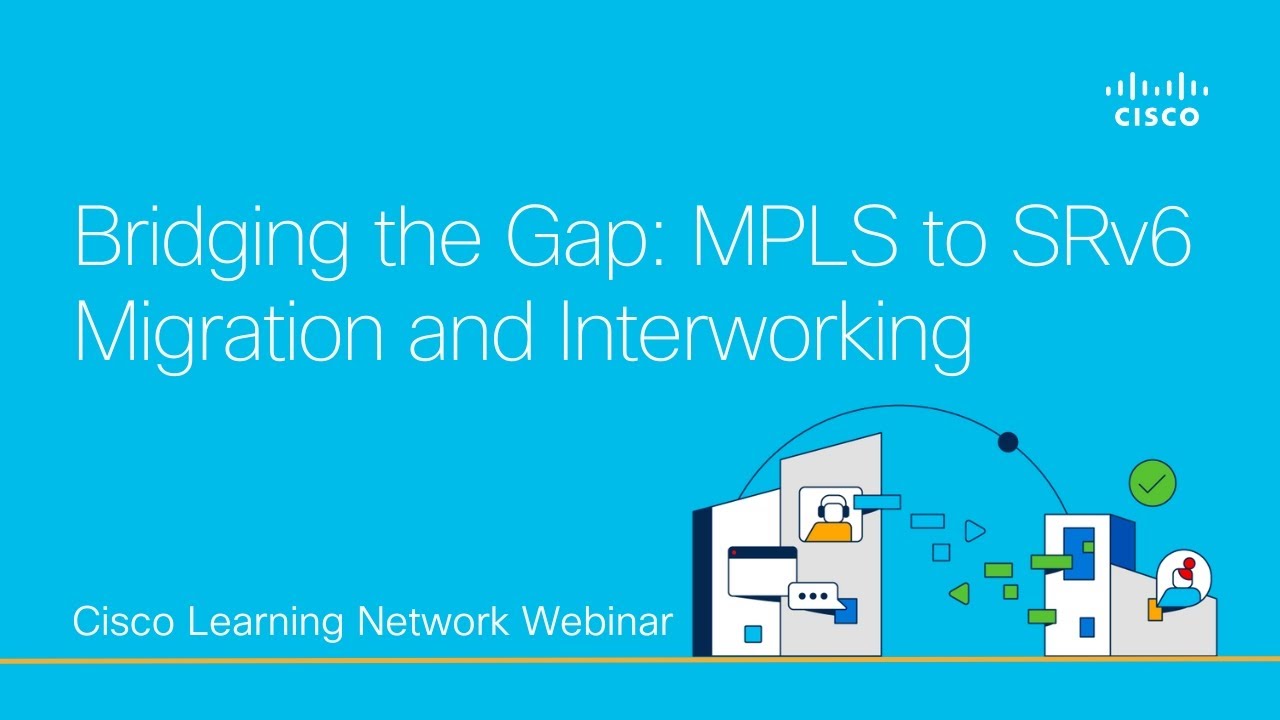 CISCO

Bridging the Gap: MPLS to SRv6 Migration and Interworking

Cisco Learning Network Webinar